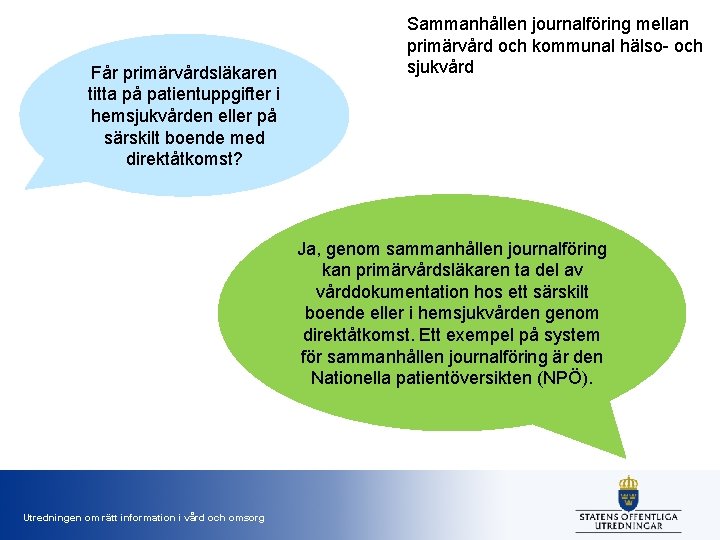 Sammanhållen journalföring mellan primärvård och kommunal hälso- och sjukvård

Får primärvårdsläkaren titta på patientuppgifter i hemsjukvården eller på särskilt boende med direktåtkomst?

Ja, genom sammanhållen journalföring kan primärvårdsläkaren ta del av vårddokumentation hos ett särskilt boende eller i hemsjukvården genom direktåtkomst. Ett exempel på system för sammanhållen journalföring är den Nationella patientöversikten (NPÖ).

Utredningen om rätt information i vård och omsorg

STATENS OFFENTLIGA UTREDNINGAR